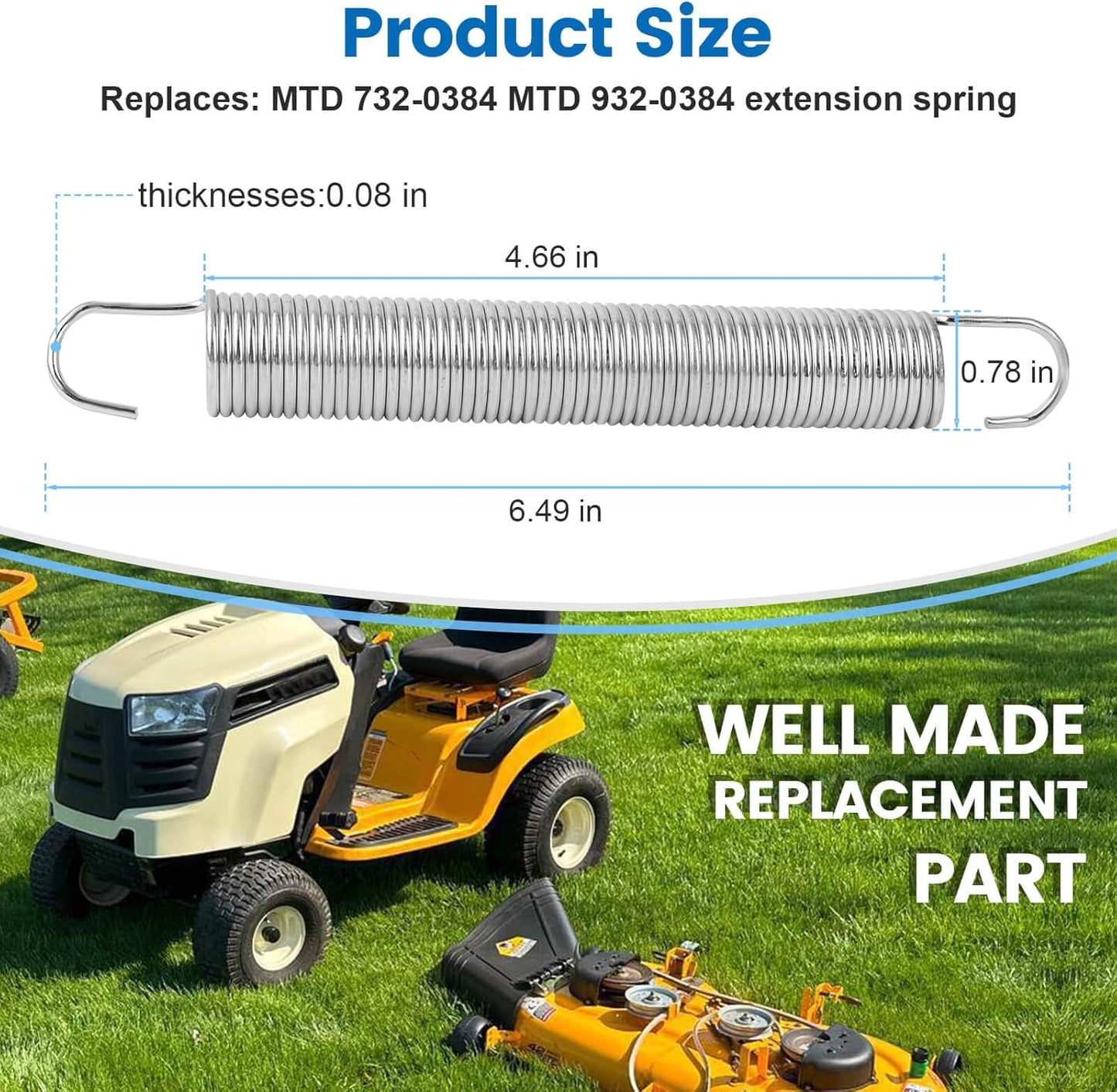 Product Size

Replaces: MTD 732-0384 MTD 932-0384 extension spring

thicknesses:0.08 in

4.66 in

0.78 in

6.49 in

WELL MADE
REPLACEMENT
PART